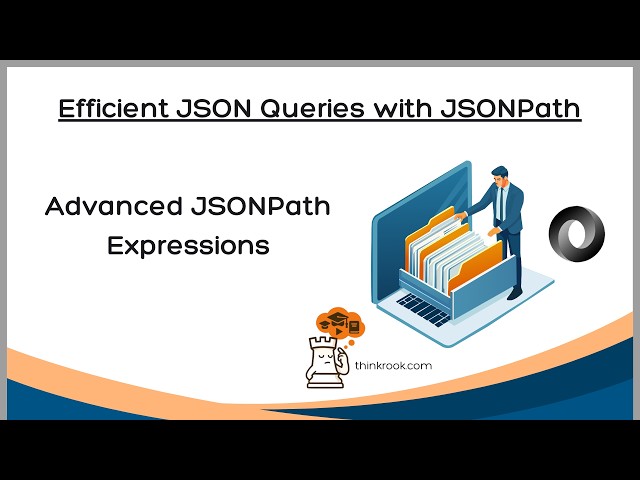 Efficient JSON Queries with JSONPath

Advanced JSONPath Expressions

thinkrook.com